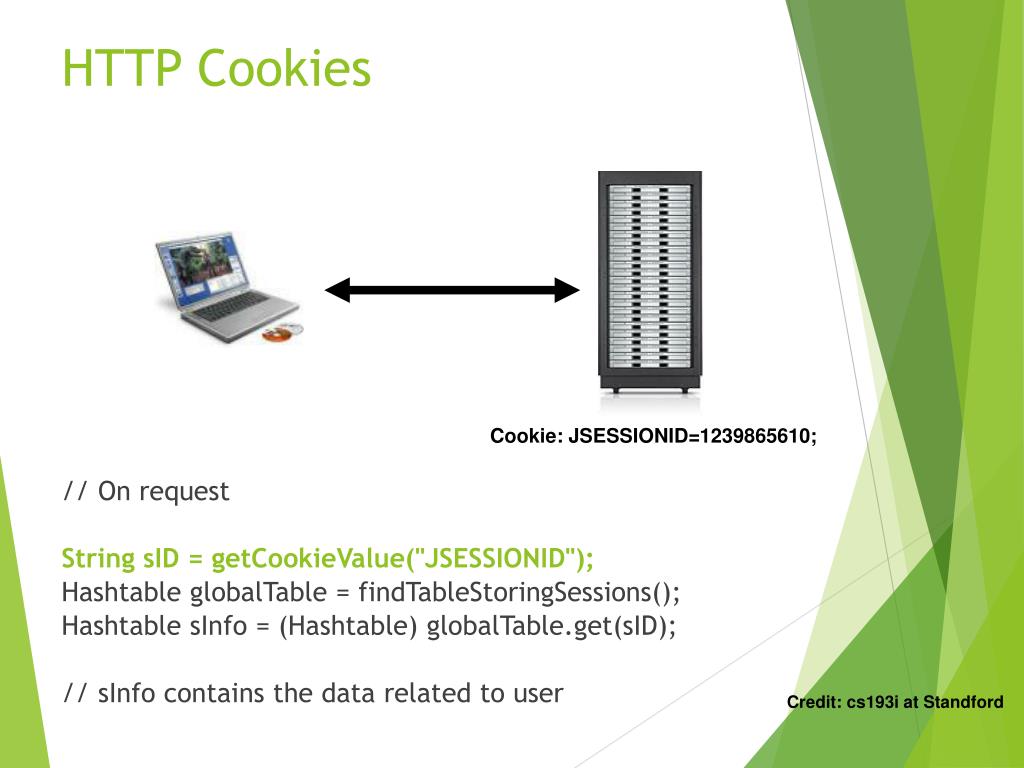 HTTP Cookies

Cookie: JSESSIONID=1239865610;

// On request

String sID = getCookieValue("JSESSIONID");
Hashtable globalTable = findTableStoringSessions();
Hashtable sInfo = (Hashtable) globalTable.get(sID);

// sInfo contains the data related to user

Credit: cs193i at Standford